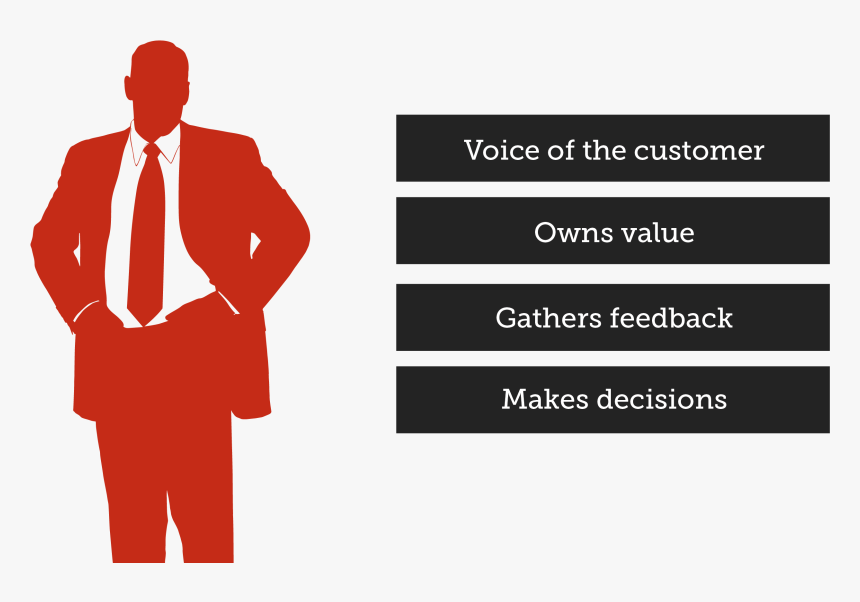 Voice of the customer

Owns value

Gathers feedback

Makes decisions